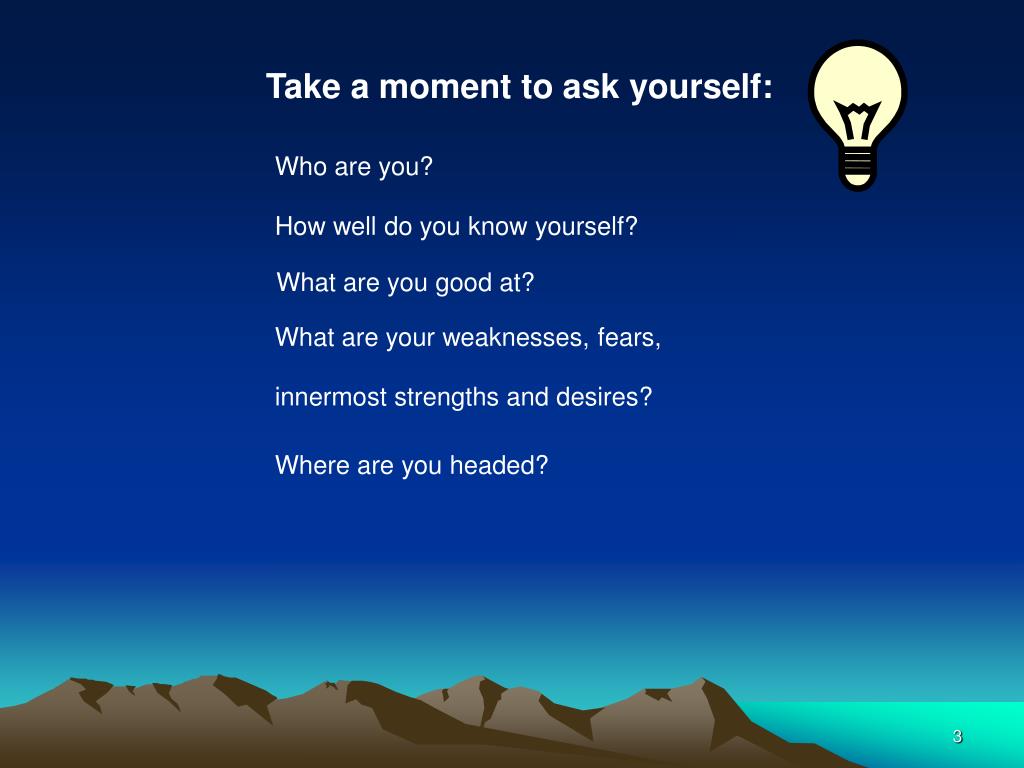 Take a moment to ask yourself:

Who are you?

How well do you know yourself?

What are you good at?

What are your weaknesses, fears,

innermost strengths and desires?

Where are you headed?

3